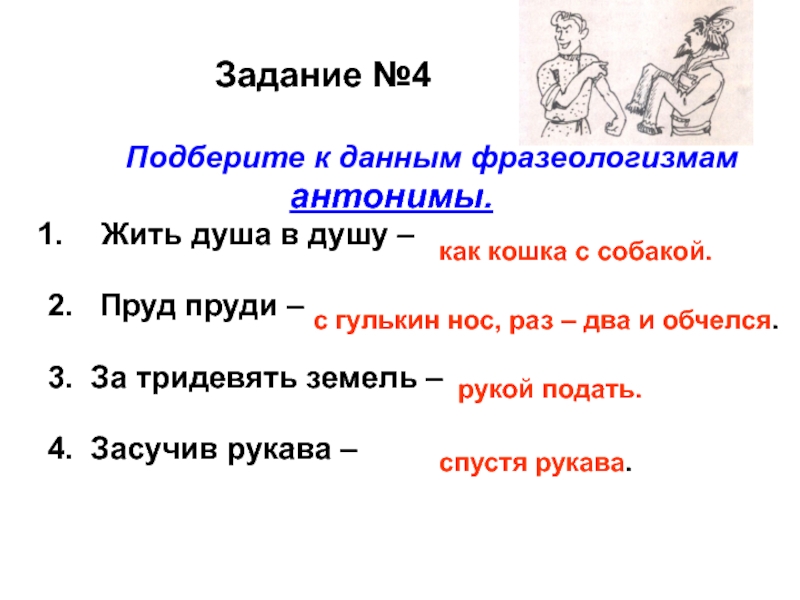 Задание №4

Подберите к данным фразеологизмам антонимы.

1. Жить душа в душу – как кошка с собакой.

2. Пруд пруди – с гулькин нос, раз – два и обчелся.

3. За тридевять земель – рукой подать.

4. Засучив рукава – спустя рукава.